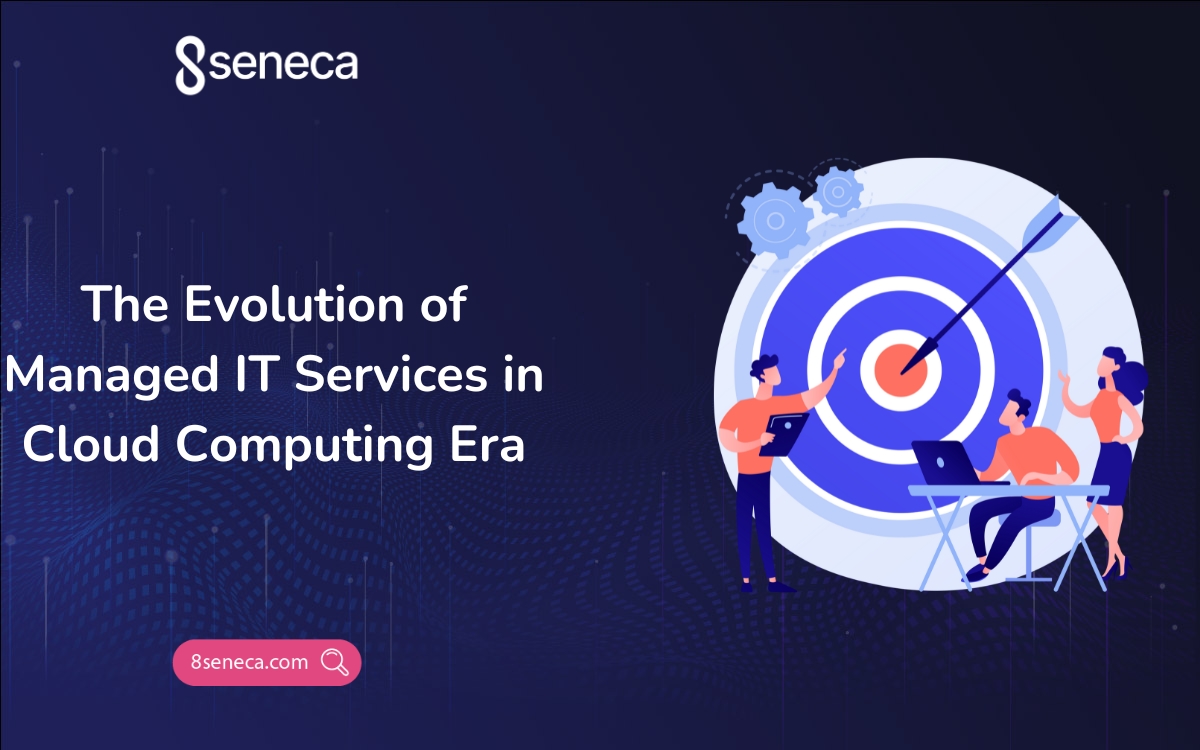 8seneca

The Evolution of Managed IT Services in Cloud Computing Era

8seneca.com